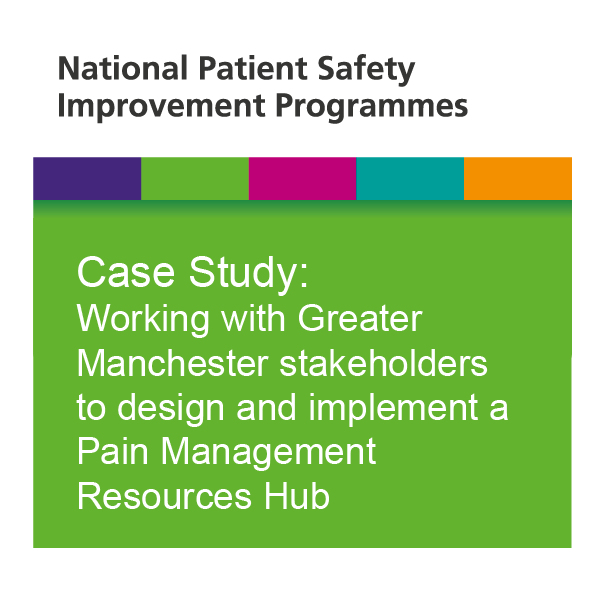 National Patient Safety Improvement Programmes

Case Study:
Working with Greater Manchester stakeholders to design and implement a Pain Management Resources Hub